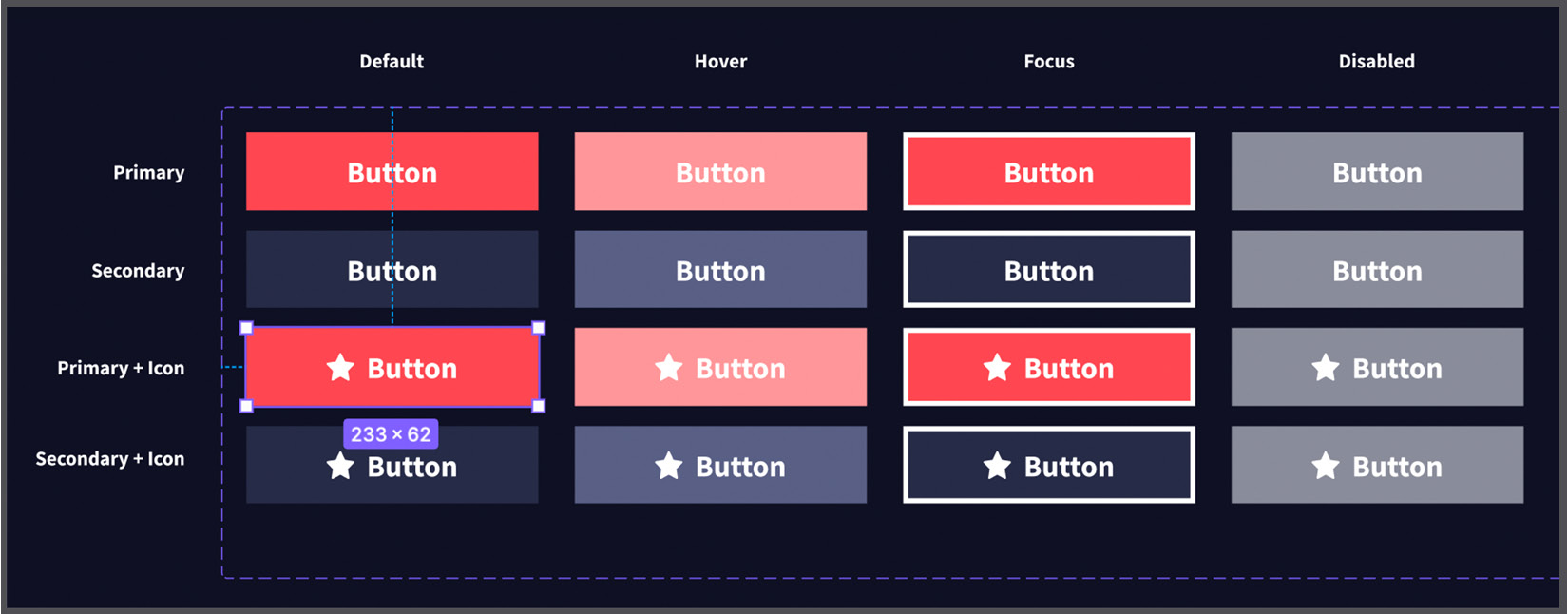 | | Default | Hover | Focus | Disabled |
|---|---|---|---|---|
| Primary | Button | Button | Button | Button |
| Secondary | Button | Button | Button | Button |
| Primary + Icon | Button | Button | Button | Button |
| Secondary + Icon | Button | Button | Button | Button |

233 × 62